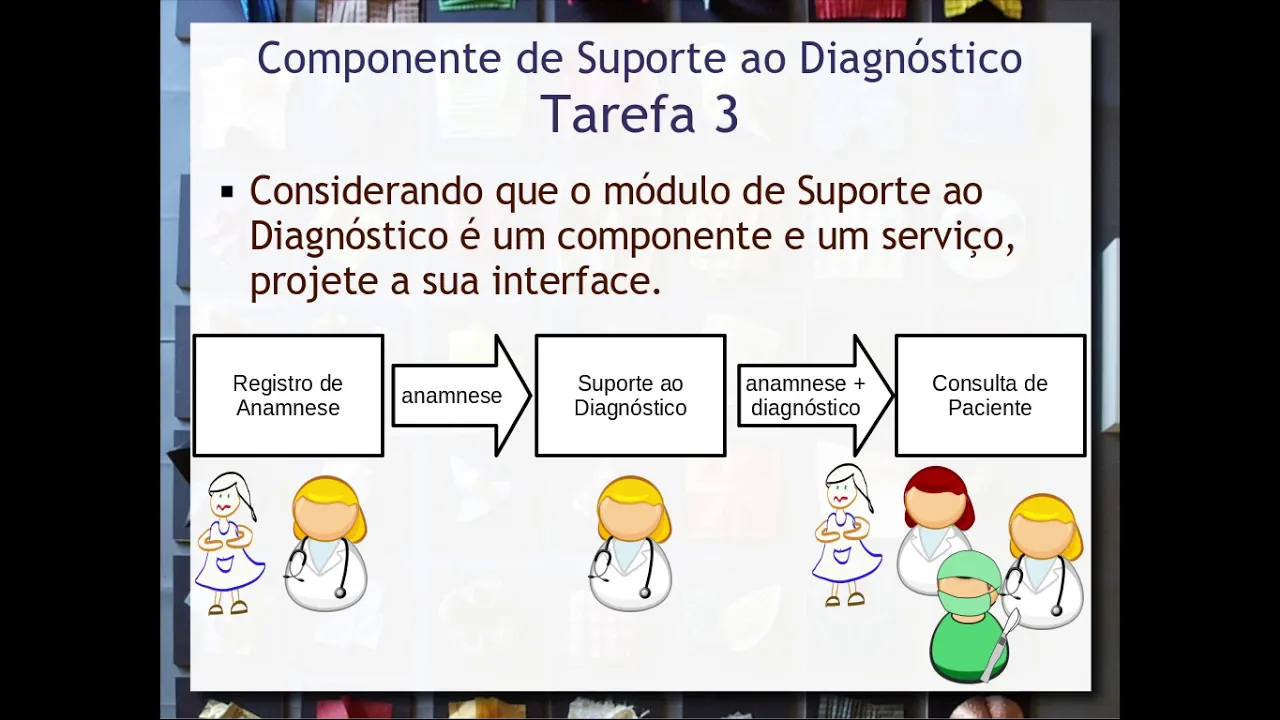 Componente de Suporte ao Diagnóstico
Tarefa 3

▪ Considerando que o módulo de Suporte ao Diagnóstico é um componente e um serviço, projete a sua interface.

Registro de Anamnese

anamnese

Suporte ao Diagnóstico

anamnese + diagnóstico

Consulta de Paciente